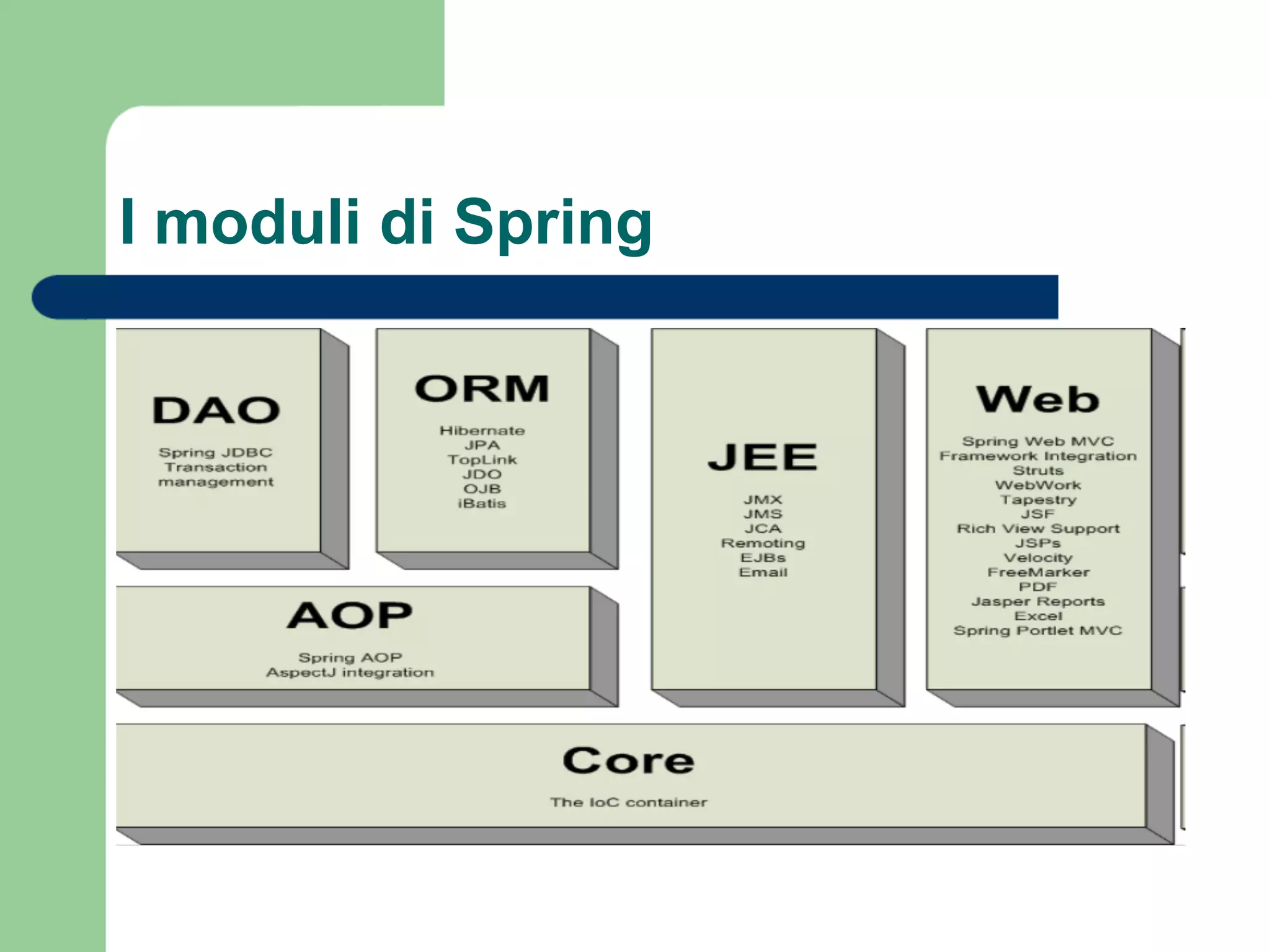 I moduli di Spring

DAO

Spring JDBC
Transaction
management

ORM

Hibernate
JPA
TopLink
JDO
OJB
iBatis

JEE

JMX
JMS
JCA
Remoting
EJBs
Email

Web

Spring Web MVC
Framework Integration
Struts
WebWork
Tapestry
JSF
Rich View Support
JSPs
Velocity
FreeMarker
PDF
Jasper Reports
Excel
Spring Portlet MVC

AOP

Spring AOP
AspectJ integration

Core

The IoC container